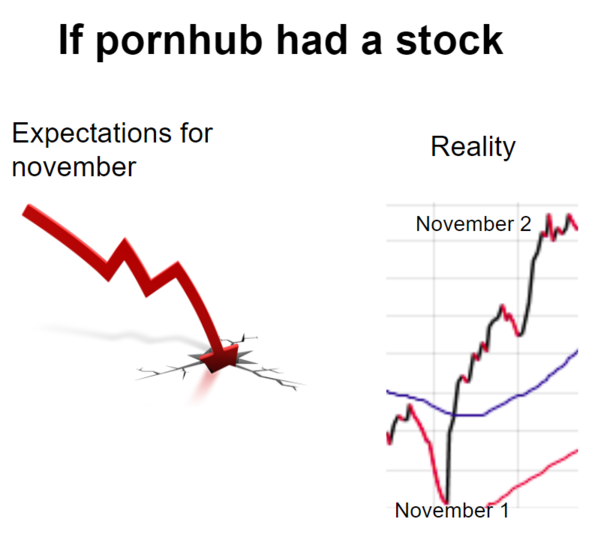 If pornhub had a stock

Expectations for november

Reality

November 2

November 1